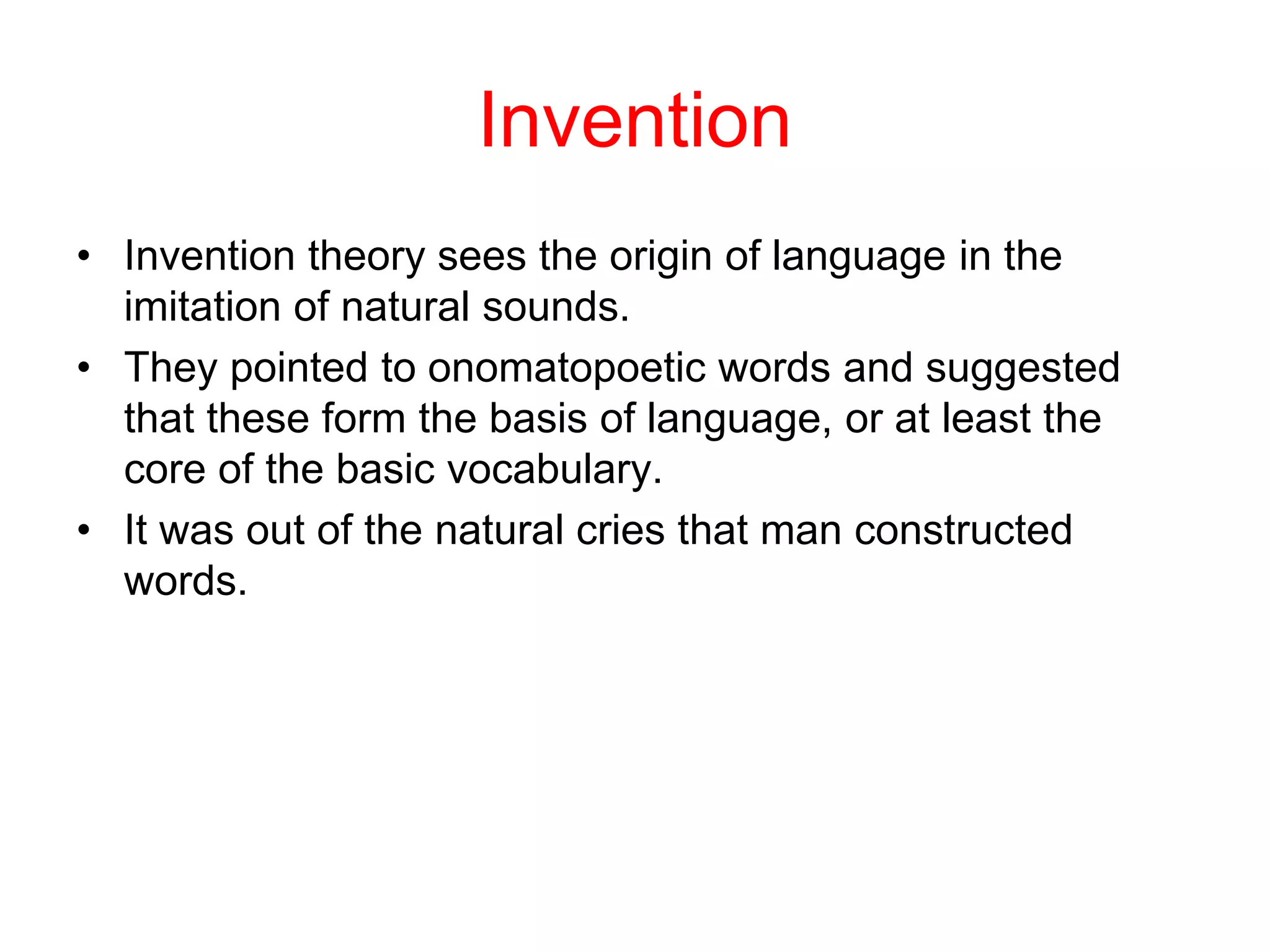 Invention

• Invention theory sees the origin of language in the imitation of natural sounds.
• They pointed to onomatopoetic words and suggested that these form the basis of language, or at least the core of the basic vocabulary.
• It was out of the natural cries that man constructed words.